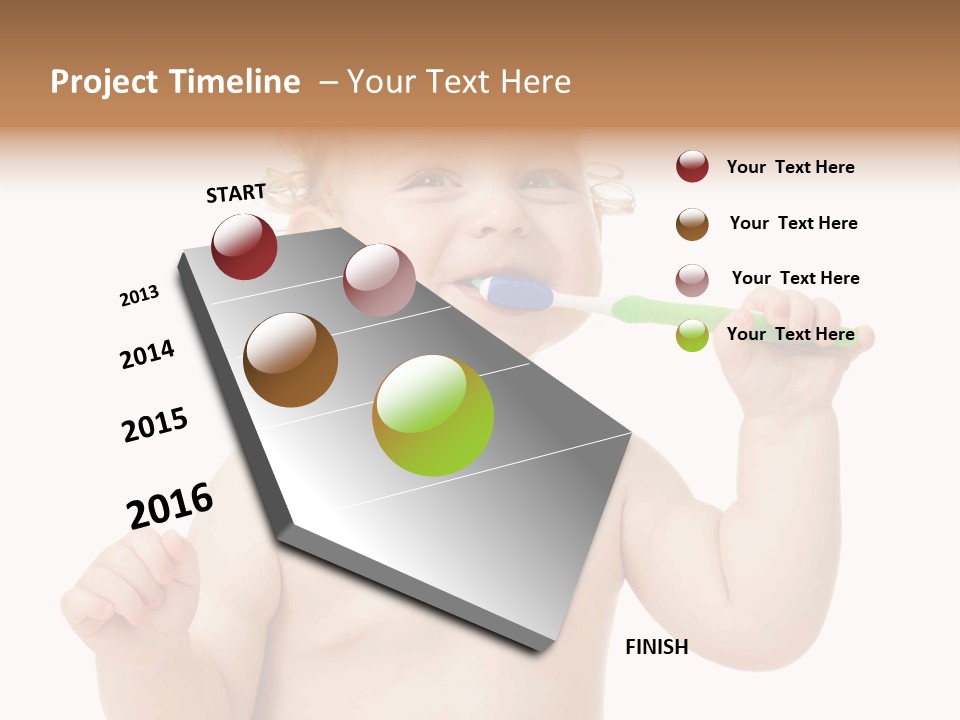 Project Timeline – Your Text Here

START

2013

2014

2015

2016

FINISH

Your Text Here

Your Text Here

Your Text Here

Your Text Here